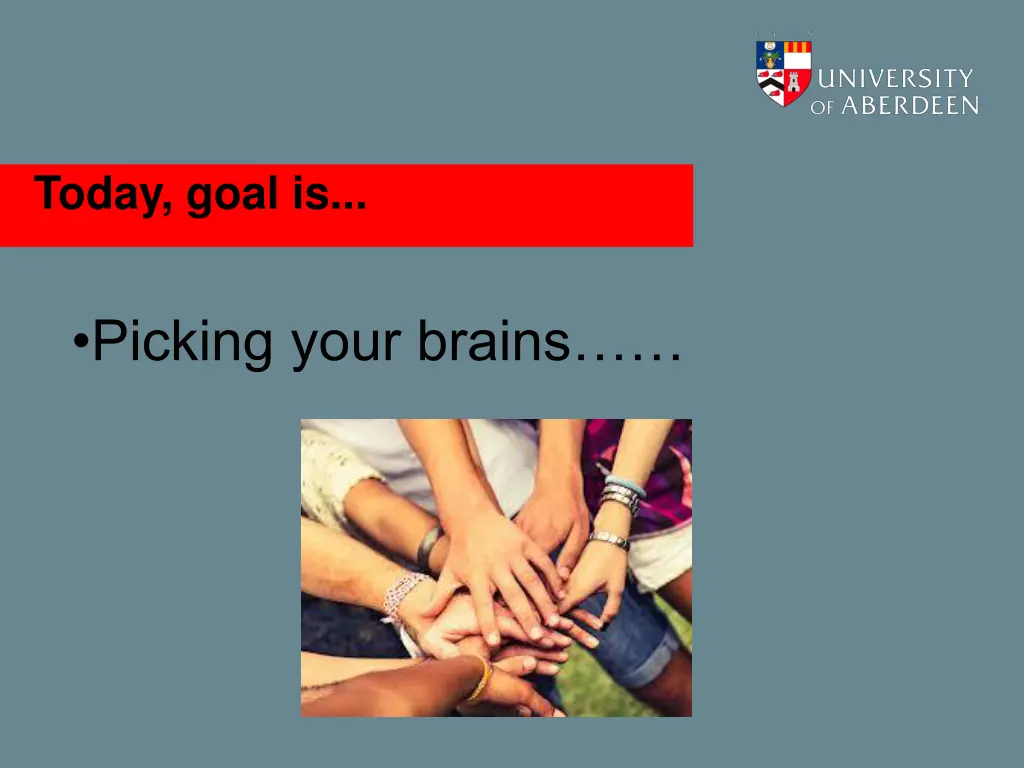 UNIVERSITY OF ABERDEEN

Today, goal is...

•Picking your brains……